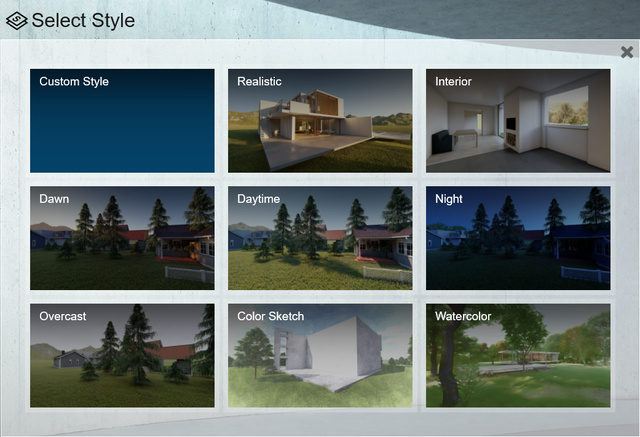 Select Style

Custom Style

Realistic

Interior

Dawn

Daytime

Night

Overcast

Color Sketch

Watercolor